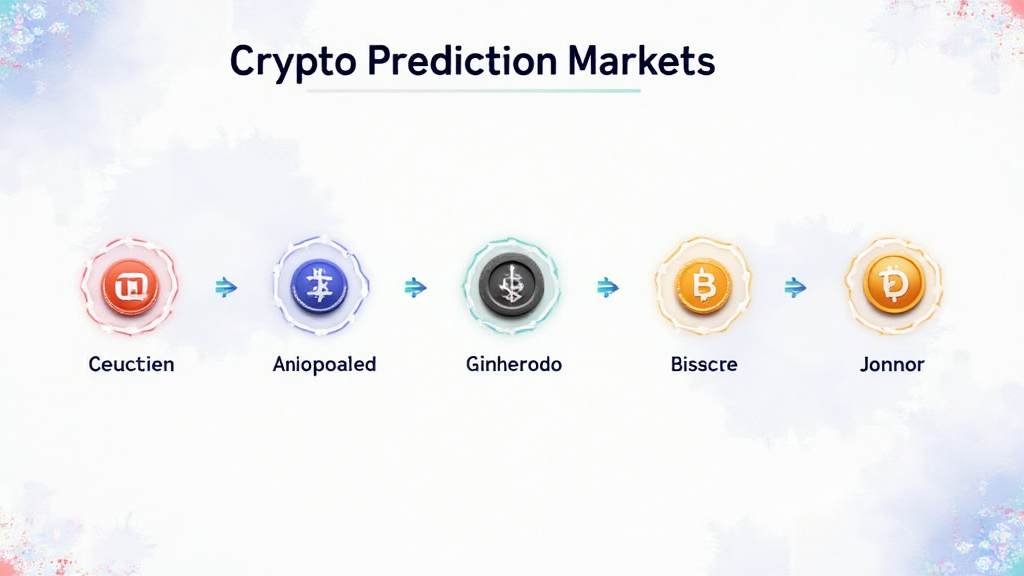 Crypto Prediction Markets

Ceuctien

Aniopoaled

Ginherodo

Bisscre

Jonnor